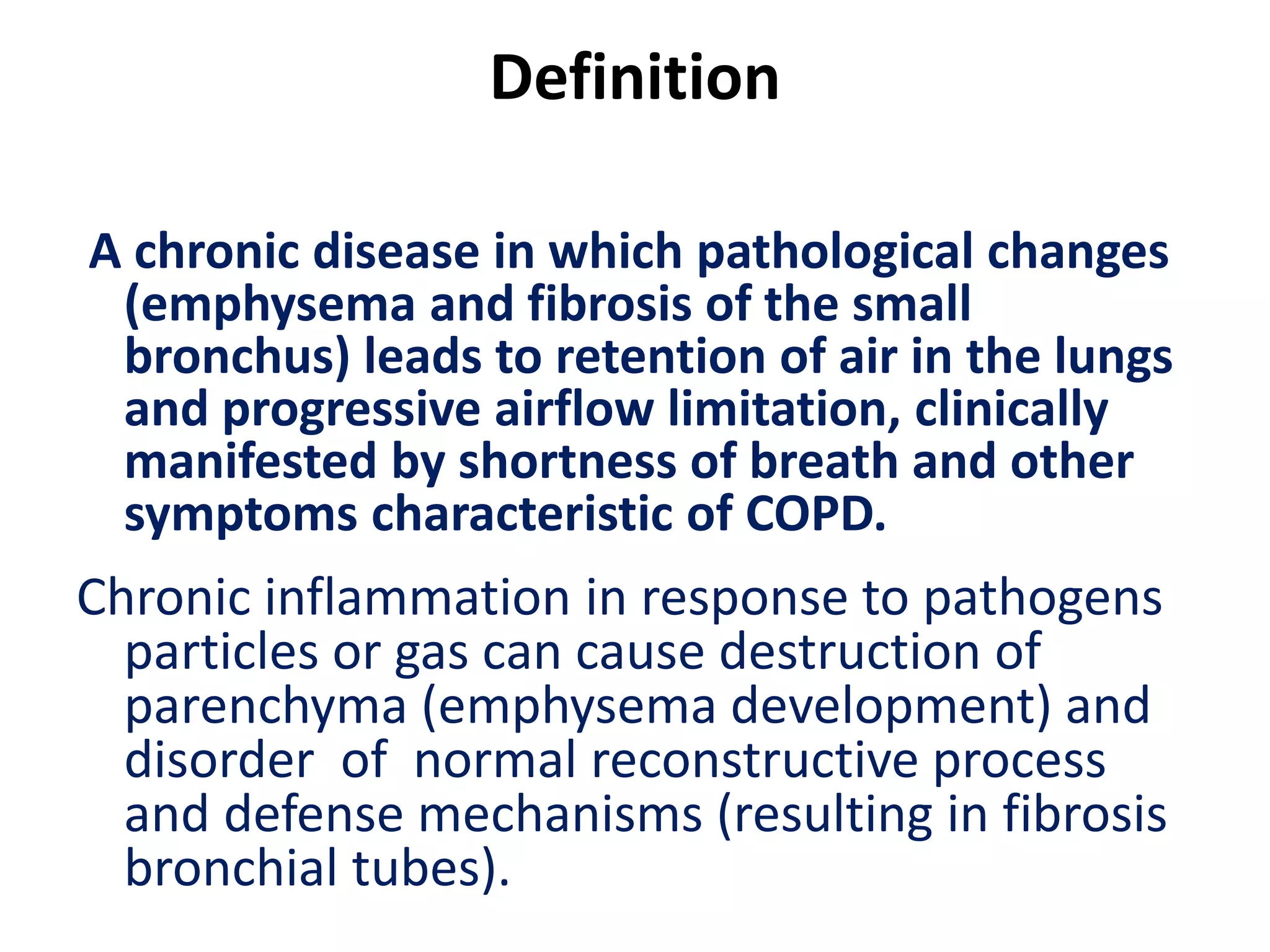 Definition

A chronic disease in which pathological changes (emphysema and fibrosis of the small bronchus) leads to retention of air in the lungs and progressive airflow limitation, clinically manifested by shortness of breath and other symptoms characteristic of COPD.

Chronic inflammation in response to pathogens particles or gas can cause destruction of parenchyma (emphysema development) and disorder of normal reconstructive process and defense mechanisms (resulting in fibrosis bronchial tubes).